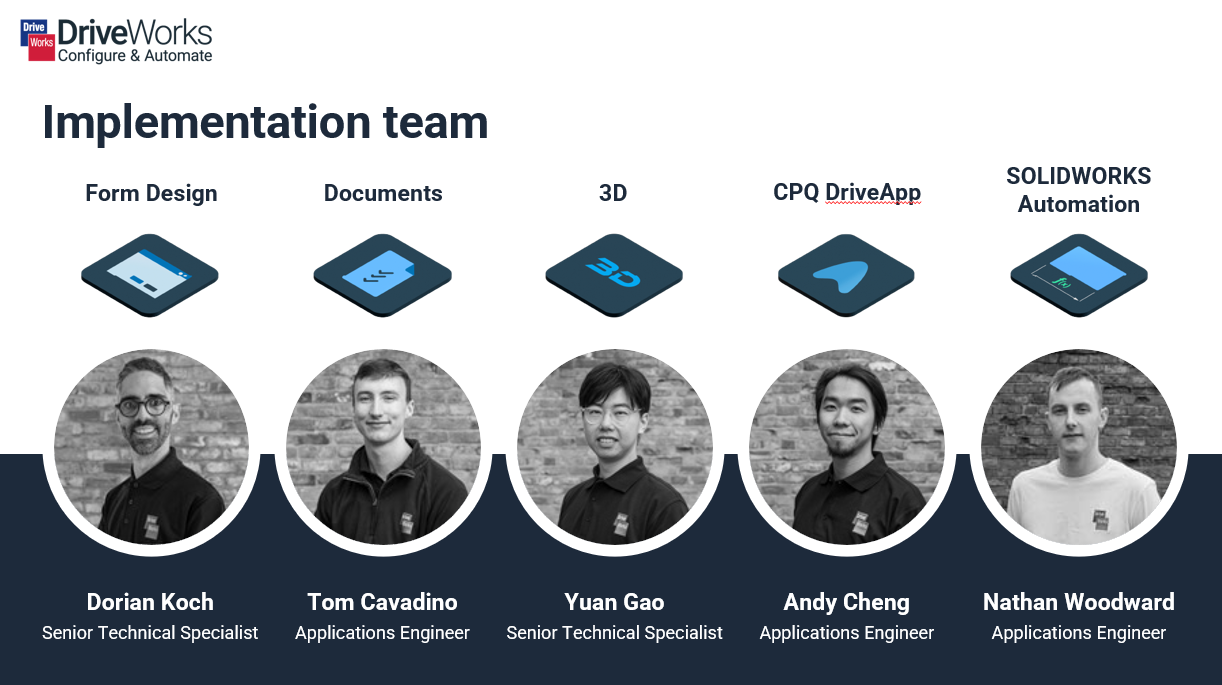 Drive Works DriveWorks
Configure & Automate

Implementation team

Form Design

Documents

3D

CPQ DriveApp

SOLIDWORKS Automation

3D

Dorian Koch
Senior Technical Specialist

Tom Cavadino
Applications Engineer

Yuan Gao
Senior Technical Specialist

Andy Cheng
Applications Engineer

Nathan Woodward
Applications Engineer